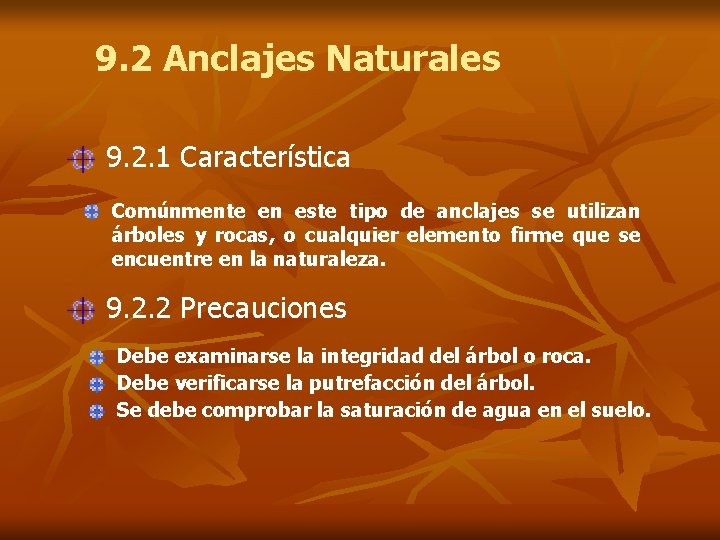 9.2 Anclajes Naturales

9.2.1 Característica

Comúnmente en este tipo de anclajes se utilizan árboles y rocas, o cualquier elemento firme que se encuentre en la naturaleza.

9.2.2 Precauciones

Debe examinarse la integridad del árbol o roca.
Debe verificarse la putrefacción del árbol.
Se debe comprobar la saturación de agua en el suelo.